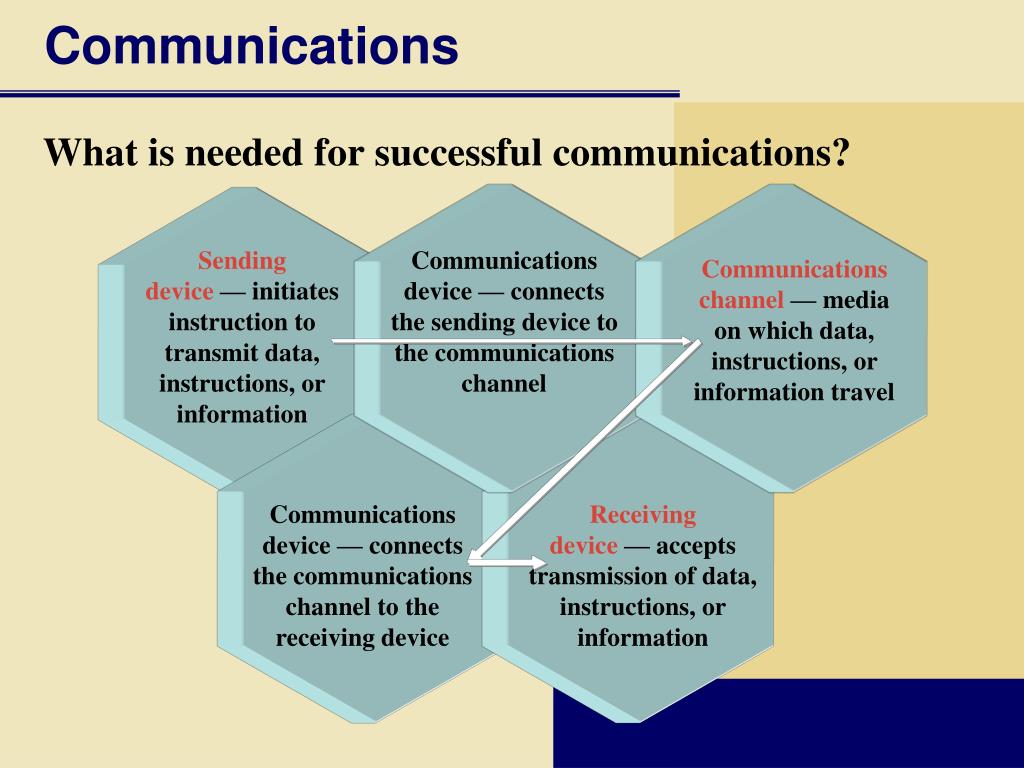 Communications

What is needed for successful communications?

Sending device — initiates instruction to transmit data, instructions, or information

Communications device — connects the sending device to the communications channel

Communications channel — media on which data, instructions, or information travel

Communications device — connects the communications channel to the receiving device

Receiving device — accepts transmission of data, instructions, or information